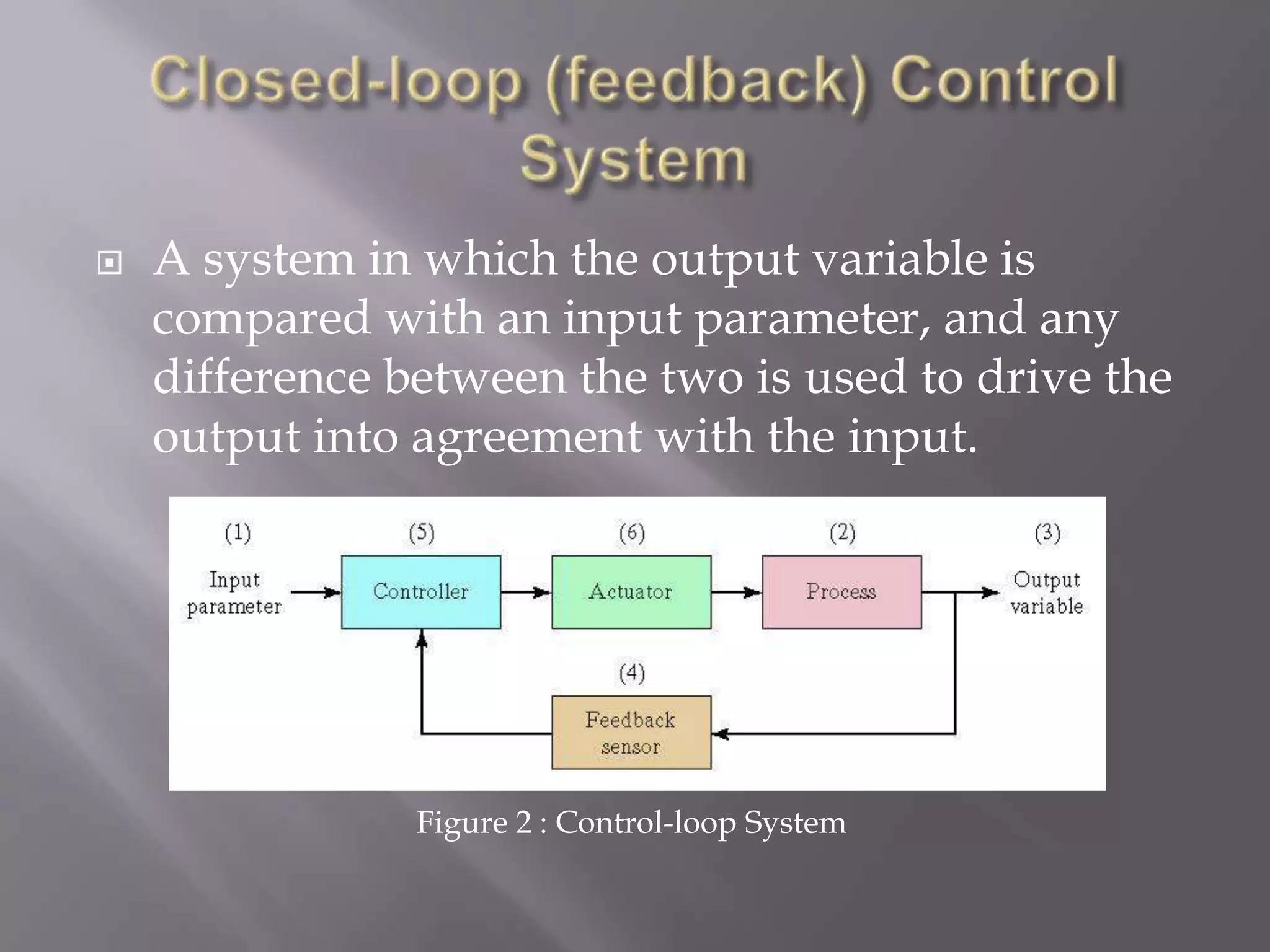 Closed-loop (feedback) Control System

A system in which the output variable is compared with an input parameter, and any difference between the two is used to drive the output into agreement with the input.

(1)
Input parameter

(5)
Controller

(6)
Actuator

(2)
Process

(3)
Output variable

(4)
Feedback sensor

Figure 2 : Control-loop System